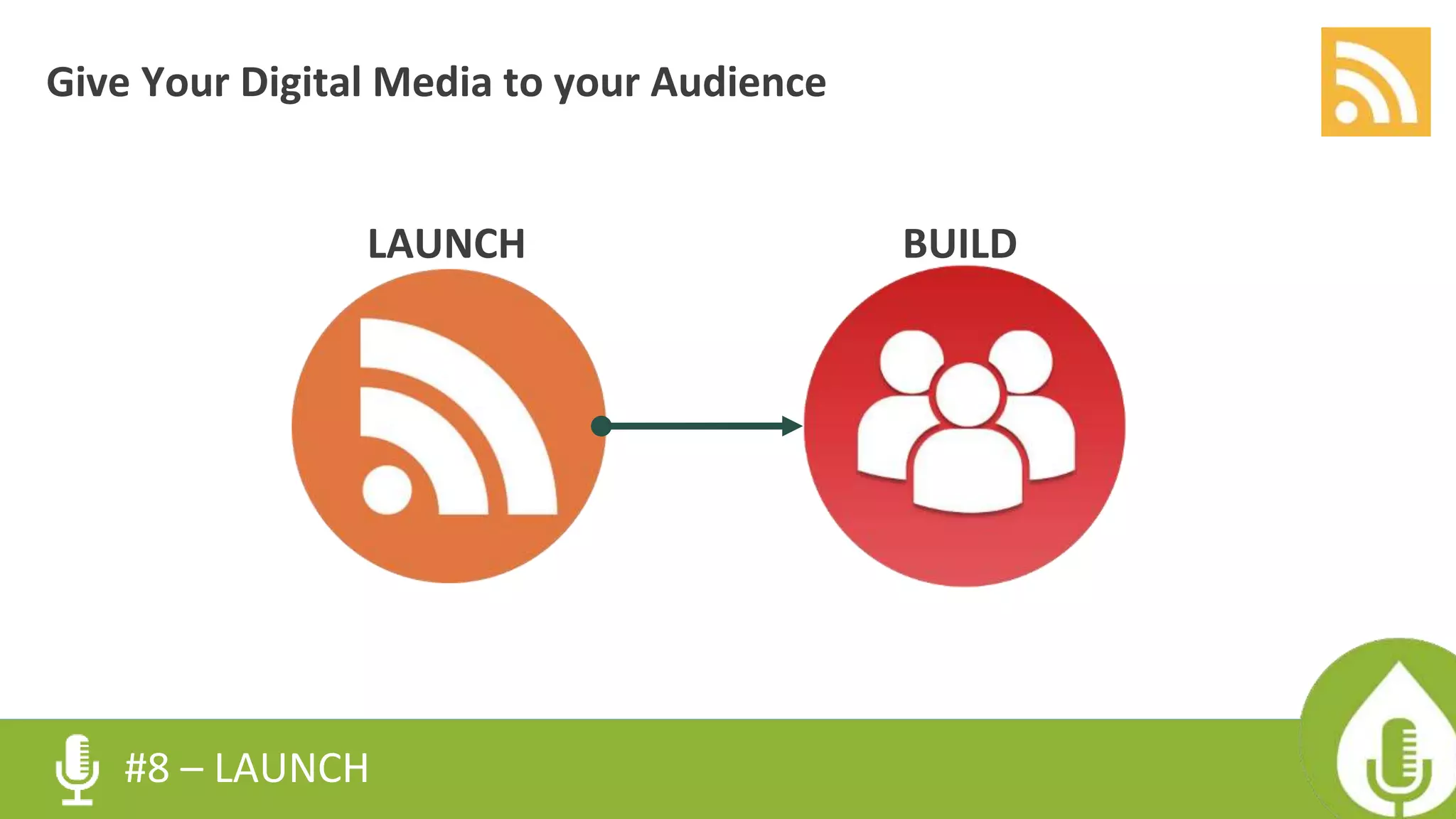 Give Your Digital Media to your Audience

LAUNCH

BUILD

#8 – LAUNCH